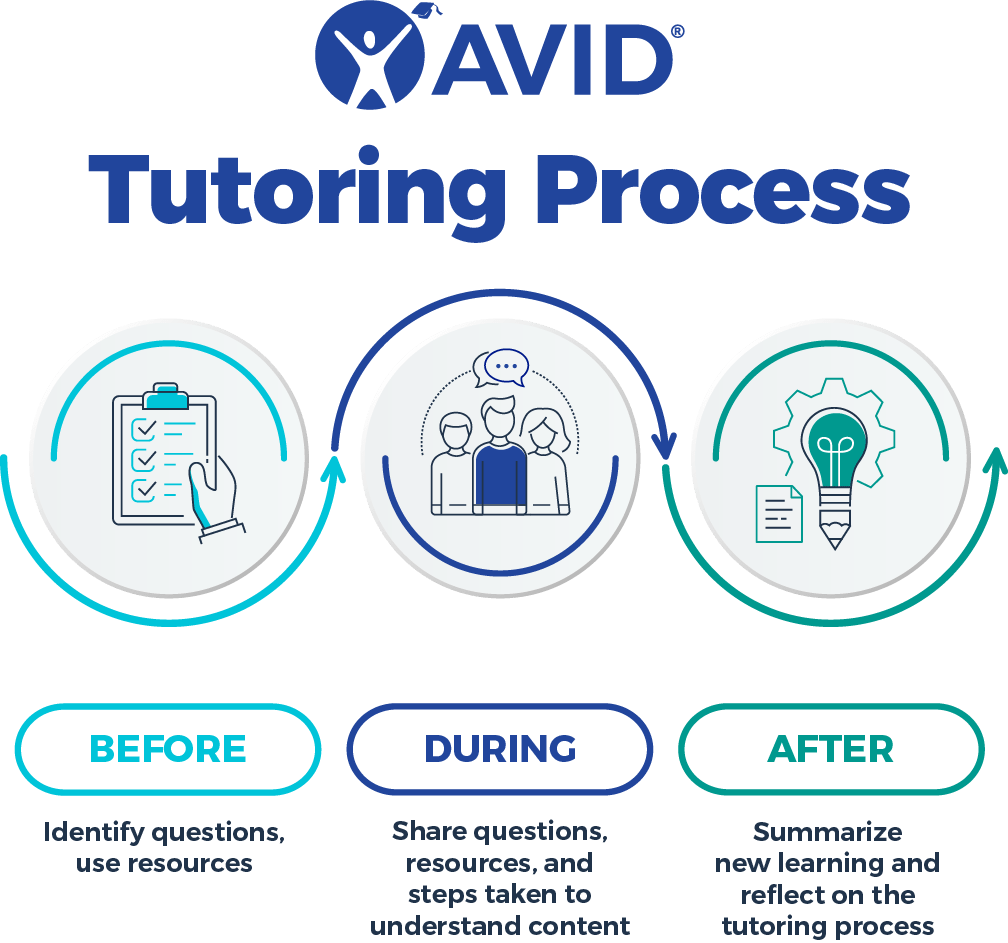 AVID®

Tutoring Process

BEFORE

Identify questions, use resources

DURING

Share questions, resources, and steps taken to understand content

AFTER

Summarize new learning and reflect on the tutoring process